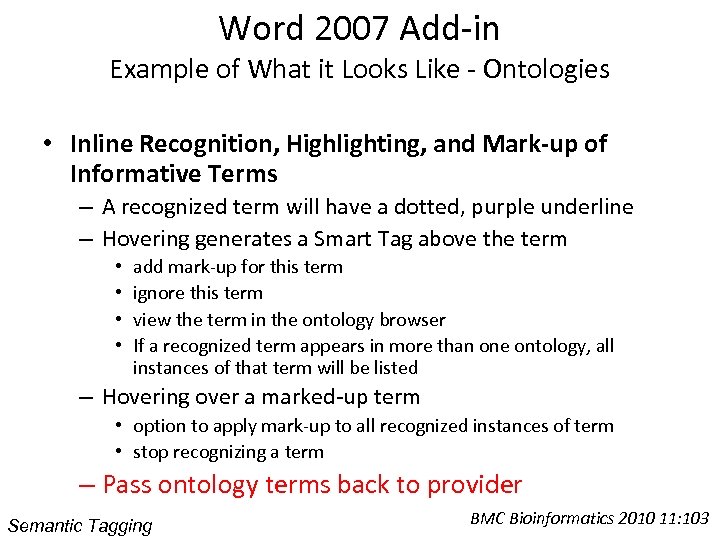 Word 2007 Add-in
Example of What it Looks Like - Ontologies

• Inline Recognition, Highlighting, and Mark-up of Informative Terms
– A recognized term will have a dotted, purple underline
– Hovering generates a Smart Tag above the term
• add mark-up for this term
• ignore this term
• view the term in the ontology browser
• If a recognized term appears in more than one ontology, all instances of that term will be listed
– Hovering over a marked-up term
• option to apply mark-up to all recognized instances of term
• stop recognizing a term
– Pass ontology terms back to provider

Semantic Tagging

BMC Bioinformatics 2010 11:103